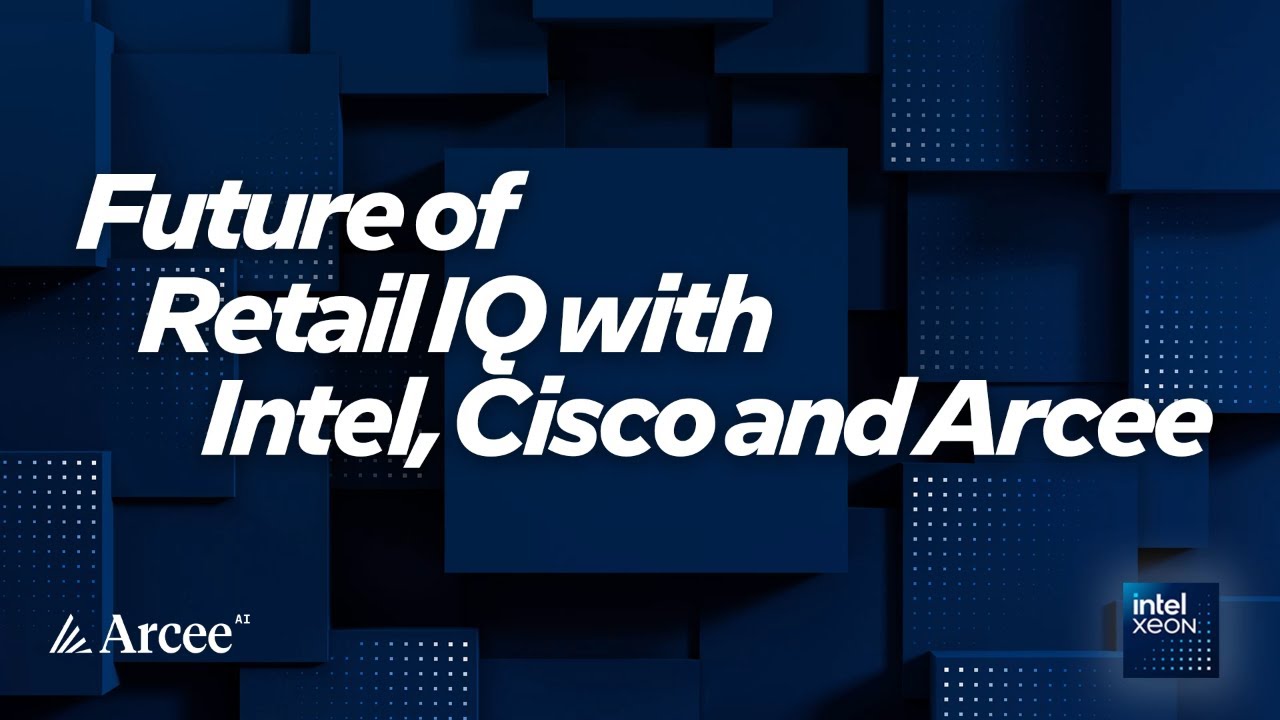 Future of Retail IQ with Intel, Cisco and Arcee

Arcee AI

intel XEON